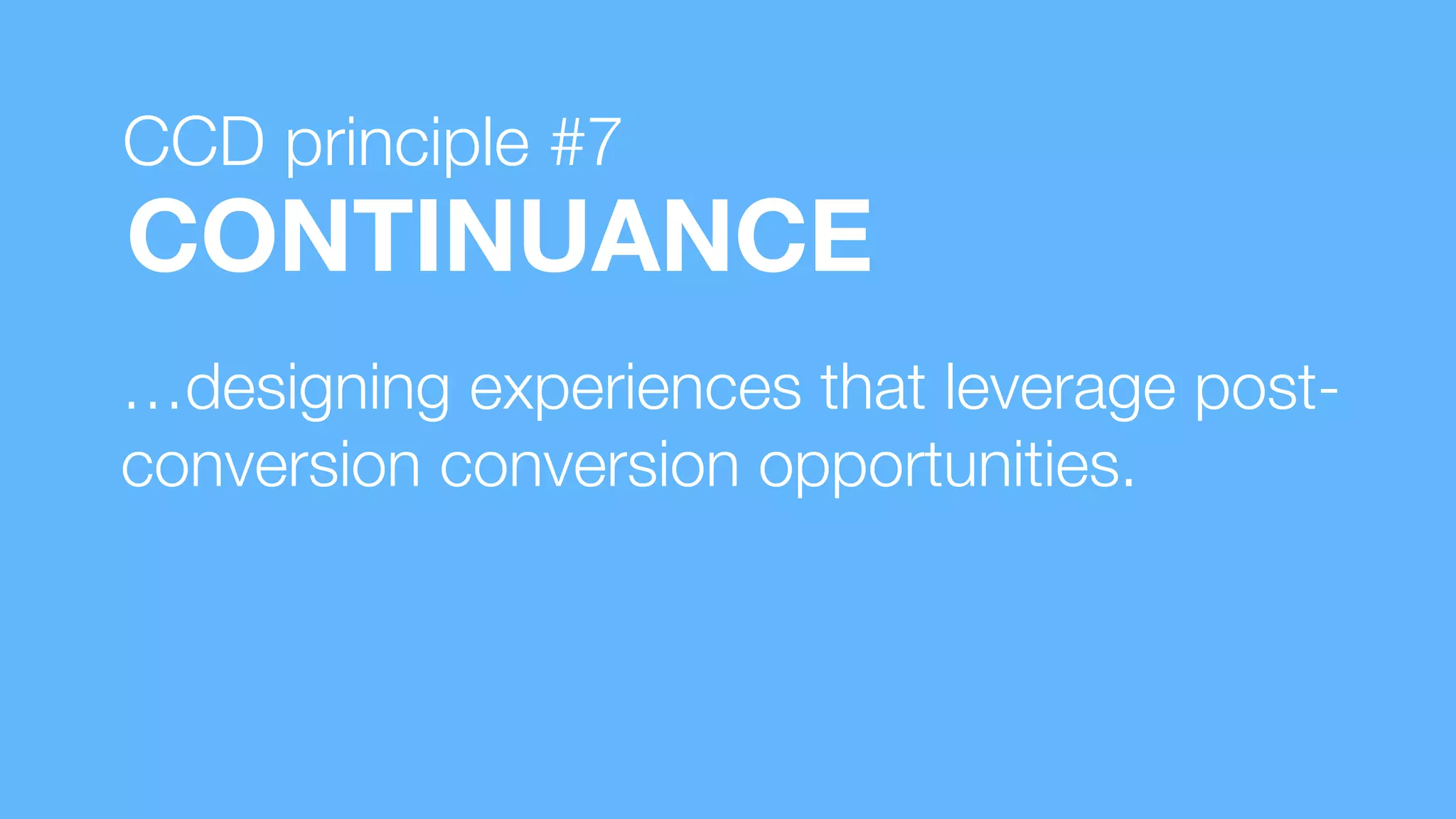 CCD principle #7
CONTINUANCE

…designing experiences that leverage post-conversion conversion opportunities.